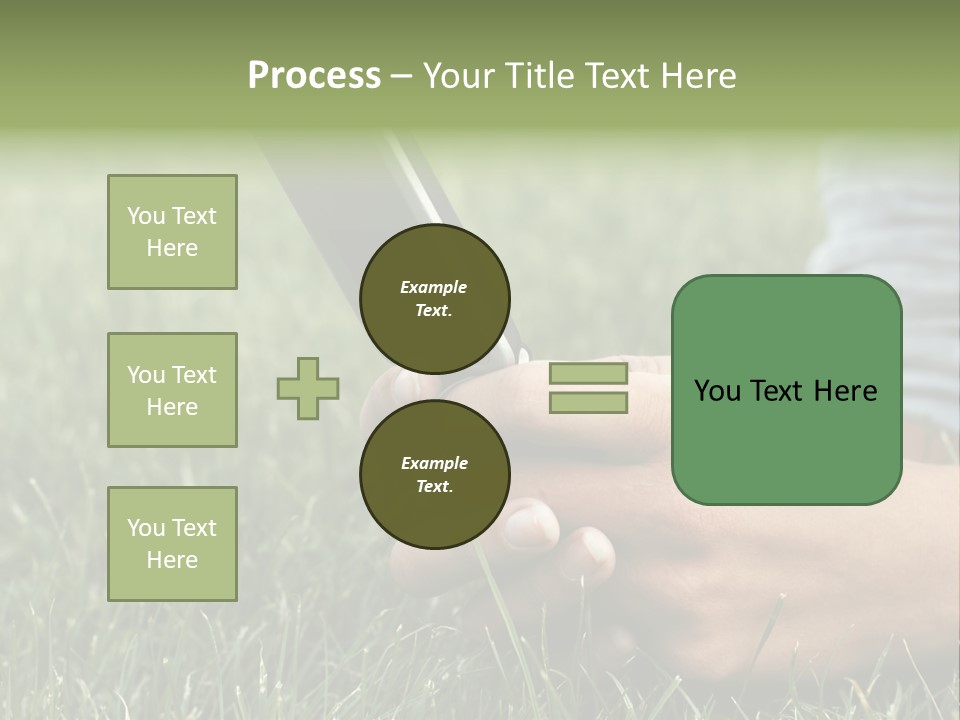 Process – Your Title Text Here

You Text Here

You Text Here

You Text Here

Example Text.

Example Text.

You Text Here